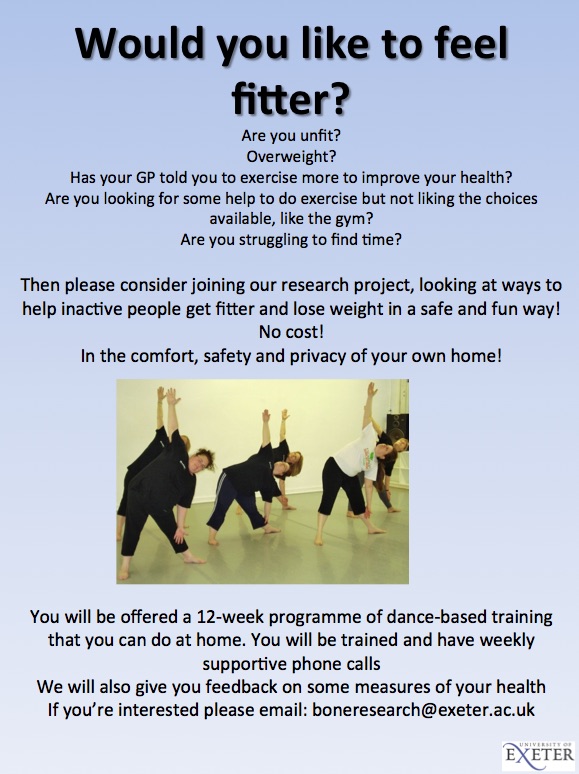 Would you like to feel fitter?

Are you unfit?
Overweight?
Has your GP told you to exercise more to improve your health?
Are you looking for some help to do exercise but not liking the choices available, like the gym?
Are you struggling to find time?

Then please consider joining our research project, looking at ways to help inactive people get fitter and lose weight in a safe and fun way!
No cost!
In the comfort, safety and privacy of your own home!

You will be offered a 12-week programme of dance-based training that you can do at home. You will be trained and have weekly supportive phone calls
We will also give you feedback on some measures of your health
If you're interested please email: boneresearch@exeter.ac.uk

UNIVERSITY OF EXETER